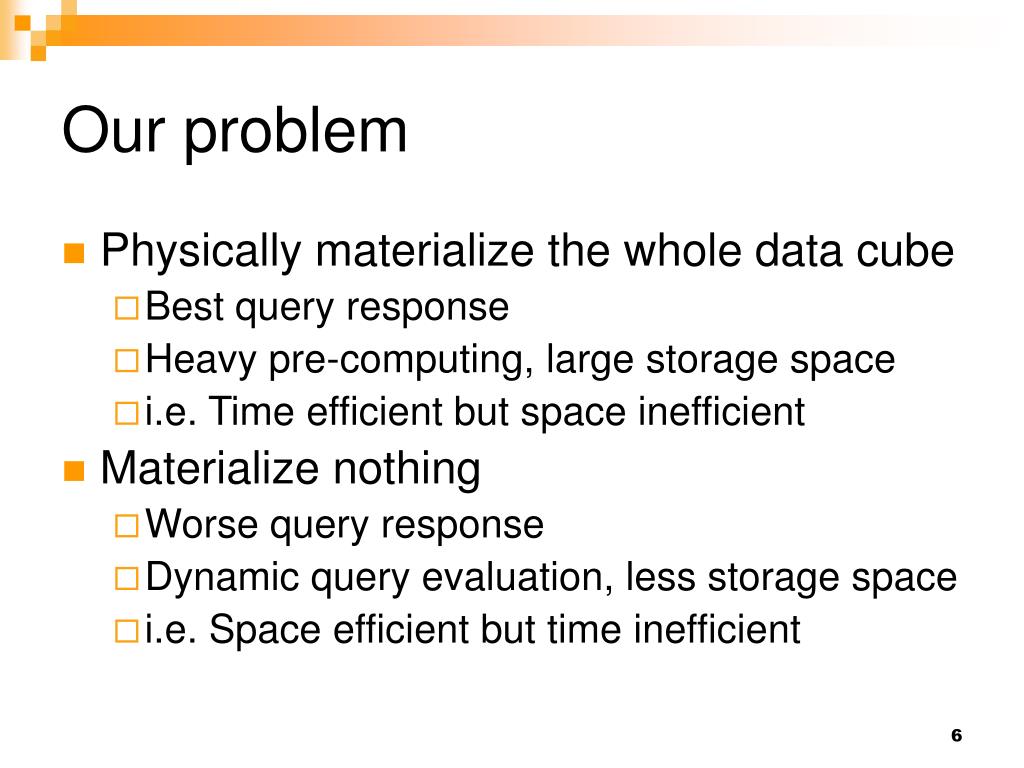 Our problem

Physically materialize the whole data cube
Best query response
Heavy pre-computing, large storage space
i.e. Time efficient but space inefficient

Materialize nothing
Worse query response
Dynamic query evaluation, less storage space
i.e. Space efficient but time inefficient

6